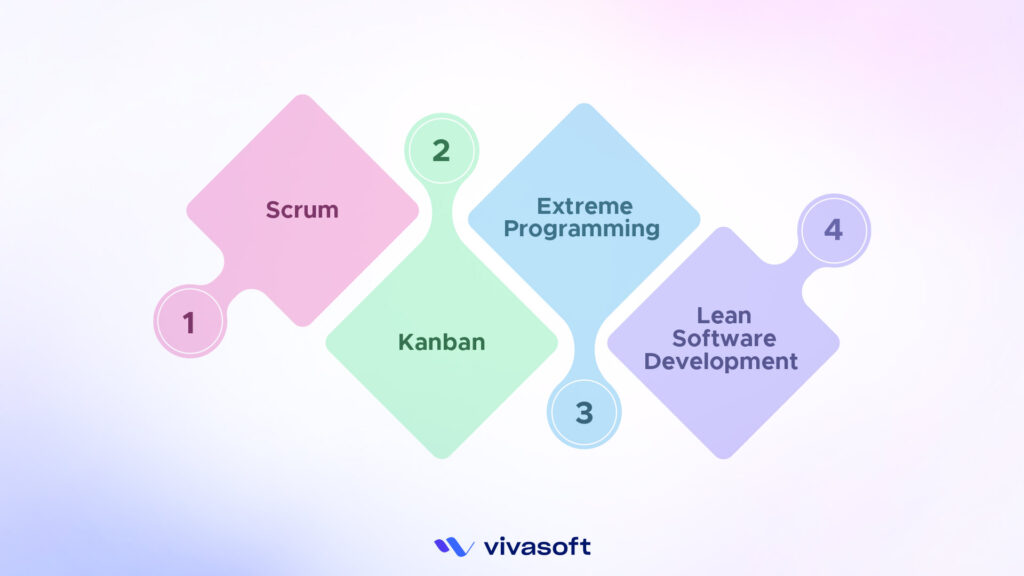 1
Scrum

2
Kanban

3
Extreme Programming

4
Lean Software Development

vivasoft